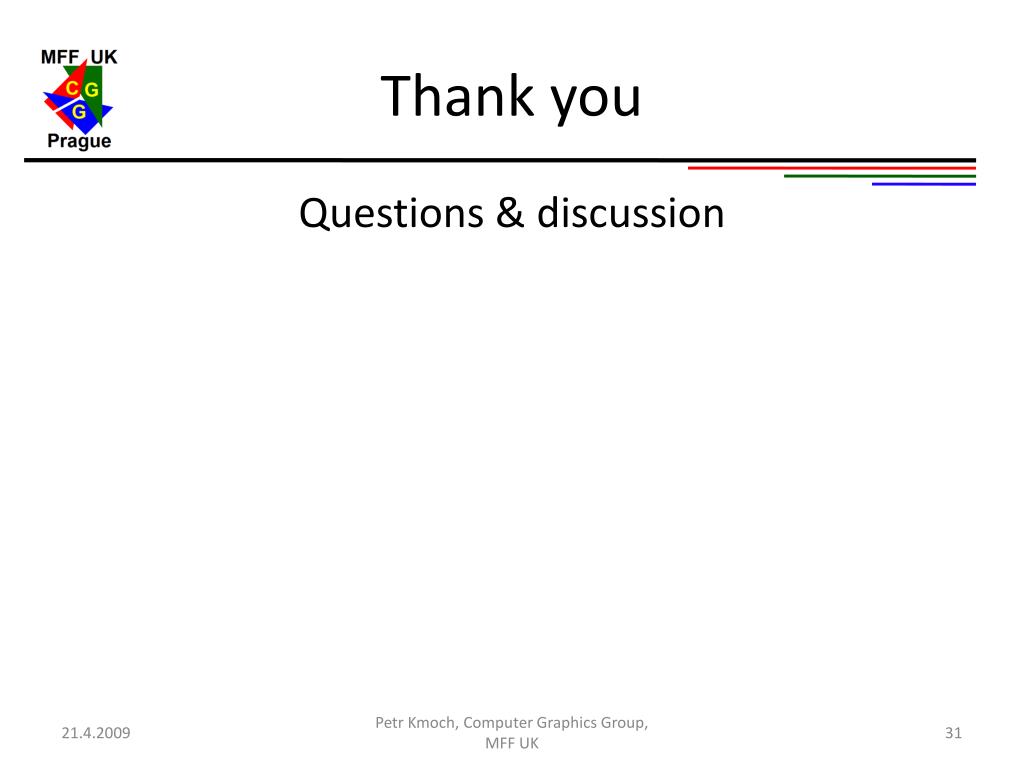 MFF UK
C G
G
Prague

Thank you

Questions & discussion

21.4.2009

Petr Kmoch, Computer Graphics Group, MFF UK

31